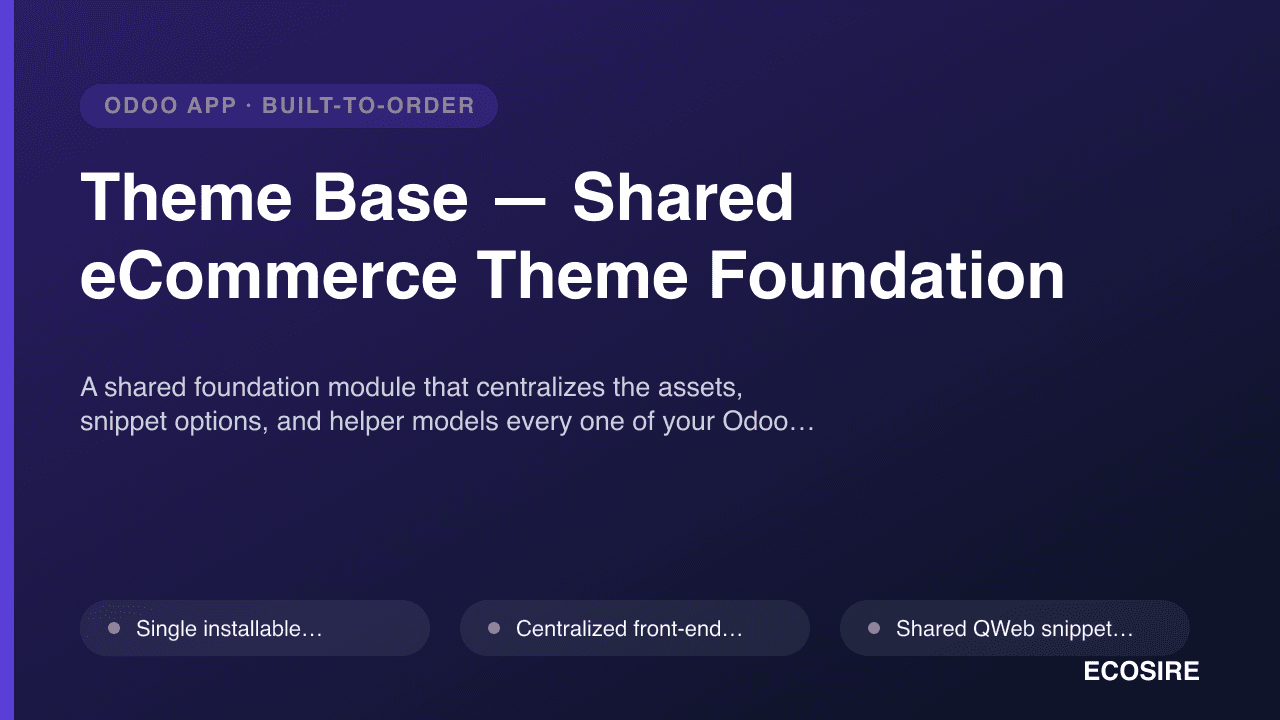 ODOO APP · BUILT-TO-ORDER

Theme Base — Shared eCommerce Theme Foundation

A shared foundation module that centralizes the assets, snippet options, and helper models every one of your Odoo…

• Single installable…

• Centralized front-end…

• Shared QWeb snippet…

ECOSIRE